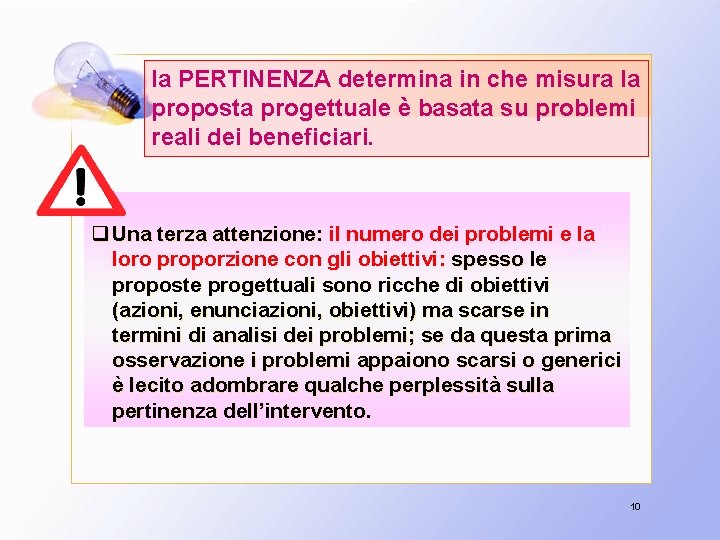 la PERTINENZA determina in che misura la proposta progettuale è basata su problemi reali dei beneficiari.

❑ Una terza attenzione: il numero dei problemi e la loro proporzione con gli obiettivi: spesso le proposte progettuali sono ricche di obiettivi (azioni, enunciazioni, obiettivi) ma scarse in termini di analisi dei problemi; se da questa prima osservazione i problemi appaiono scarsi o generici è lecito adombrare qualche perplessità sulla pertinenza dell'intervento.

10